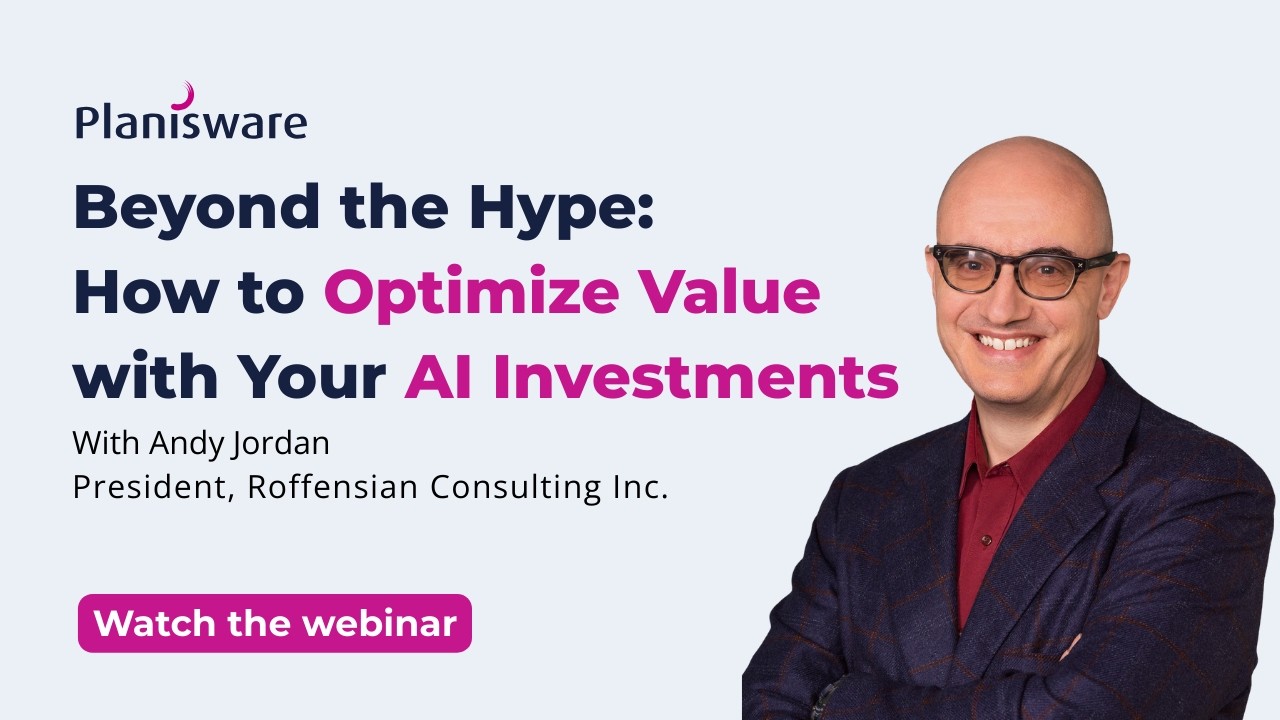 Planisware

Beyond the Hype: How to Optimize Value with Your AI Investments

With Andy Jordan
President, Roffensian Consulting Inc.

Watch the webinar